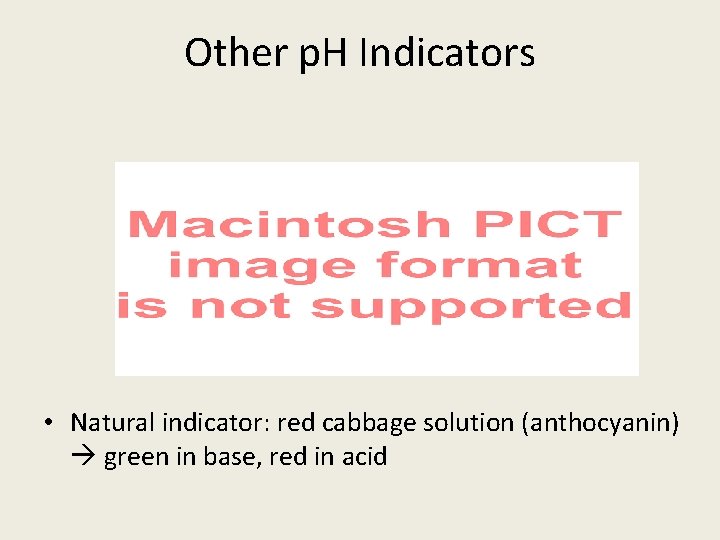 Other pH Indicators

Macintosh PICT image format is not supported

• Natural indicator: red cabbage solution (anthocyanin) → green in base, red in acid